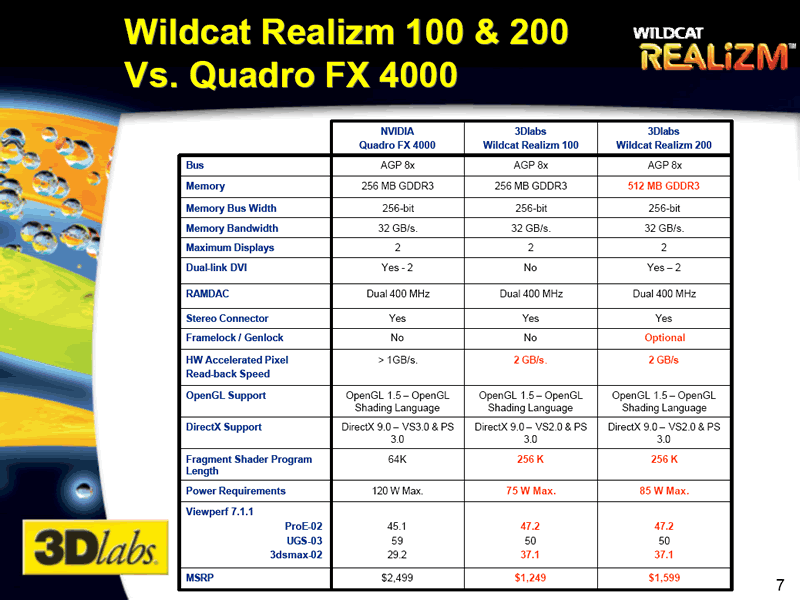 Wildcat Realizm 100 & 200
Vs. Quadro FX 4000

WILDCAT REALiZM™

| | NVIDIA Quadro FX 4000 | 3Dlabs Wildcat Realizm 100 | 3Dlabs Wildcat Realizm 200 |
|---|---|---|---|
| Bus | AGP 8x | AGP 8x | AGP 8x |
| Memory | 256 MB GDDR3 | 256 MB GDDR3 | 512 MB GDDR3 |
| Memory Bus Width | 256-bit | 256-bit | 256-bit |
| Memory Bandwidth | 32 GB/s. | 32 GB/s. | 32 GB/s. |
| Maximum Displays | 2 | 2 | 2 |
| Dual-link DVI | Yes - 2 | No | Yes – 2 |
| RAMDAC | Dual 400 MHz | Dual 400 MHz | Dual 400 MHz |
| Stereo Connector | Yes | Yes | Yes |
| Framelock / Genlock | No | No | Optional |
| HW Accelerated Pixel Read-back Speed | > 1GB/s. | 2 GB/s. | 2 GB/s |
| OpenGL Support | OpenGL 1.5 – OpenGL Shading Language | OpenGL 1.5 – OpenGL Shading Language | OpenGL 1.5 – OpenGL Shading Language |
| DirectX Support | DirectX 9.0 – VS3.0 & PS 3.0 | DirectX 9.0 – VS2.0 & PS 3.0 | DirectX 9.0 – VS2.0 & PS 3.0 |
| Fragment Shader Program Length | 64K | 256 K | 256 K |
| Power Requirements | 120 W Max. | 75 W Max. | 85 W Max. |
| Viewperf 7.1.1 ProE-02 UGS-03 3dsmax-02 | 45.1 59 29.2 | 47.2 50 37.1 | 47.2 50 37.1 |
| MSRP | $2,499 | $1,249 | $1,599 |

3Dlabs.

7